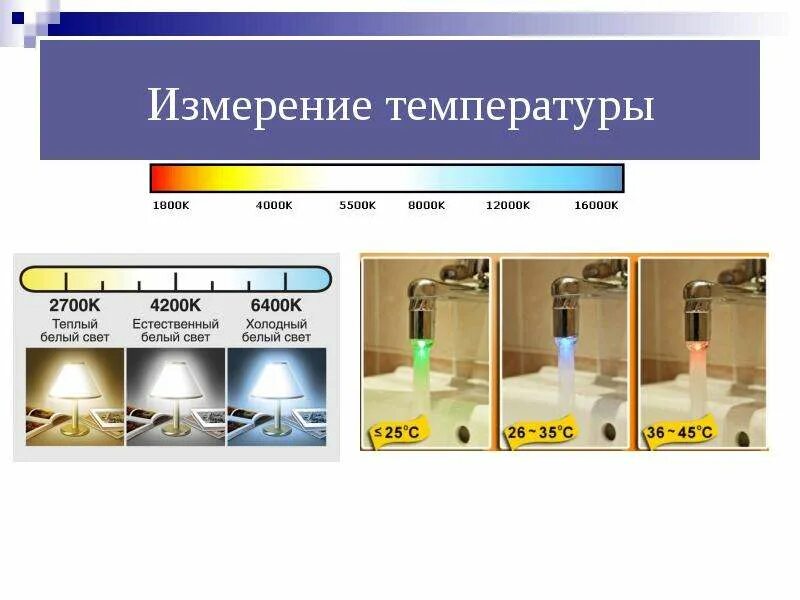 Измерение температуры

1800K 4000K 5500K 8000K 12000K 16000K

2700K
Теплый белый свет

4200K
Естественный белый свет

6400K
Холодный белый свет

≤ 25°C

26 ~ 35°C

36 ~ 45°C